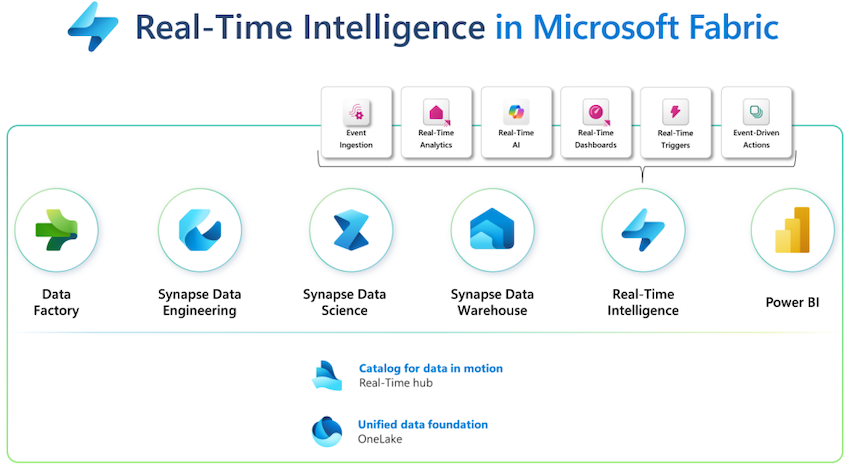 Real-Time Intelligence in Microsoft Fabric

Event Ingestion

Real-Time Analytics

Real-Time AI

Real-Time Dashboards

Real-Time Triggers

Event-Driven Actions

Data Factory

Synapse Data Engineering

Synapse Data Science

Synapse Data Warehouse

Real-Time Intelligence

Power BI

Catalog for data in motion
Real-Time hub

Unified data foundation
OneLake